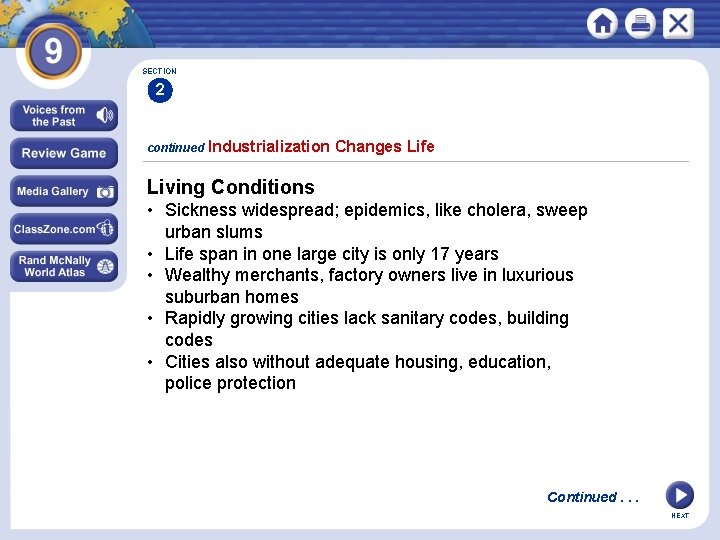 9

Voices from the Past

Review Game

Media Gallery

ClassZone.com

Rand McNally World Atlas

SECTION
2

continued Industrialization Changes Life

Living Conditions
• Sickness widespread; epidemics, like cholera, sweep urban slums
• Life span in one large city is only 17 years
• Wealthy merchants, factory owners live in luxurious suburban homes
• Rapidly growing cities lack sanitary codes, building codes
• Cities also without adequate housing, education, police protection

Continued . . .

NEXT